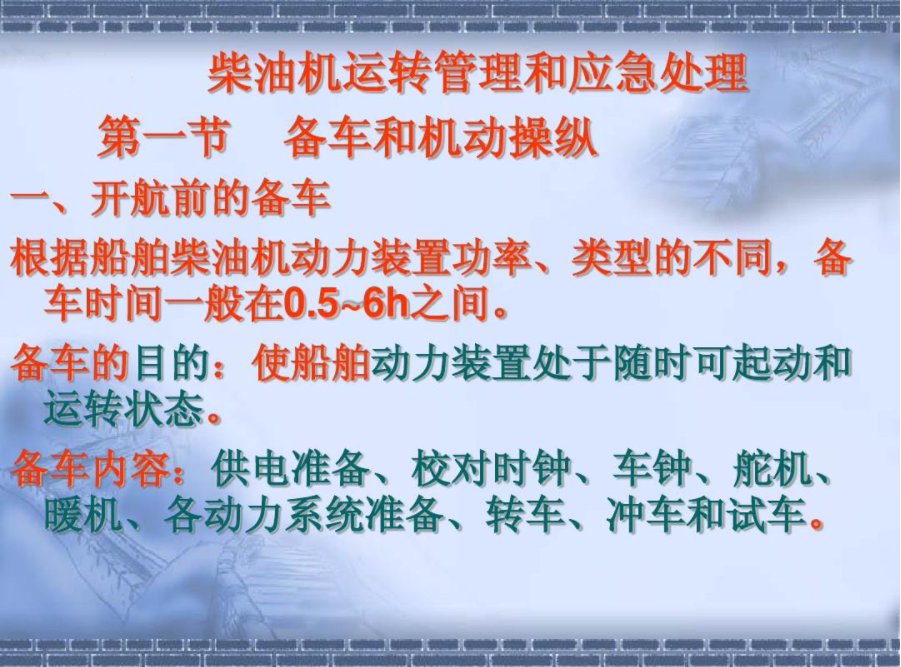 柴油机运转管理和应急处理

第一节　备车和机动操纵

一、开航前的备车

根据船舶柴油机动力装置功率、类型的不同，备车时间一般在0.5~6h之间。

备车的目的：使船舶动力装置处于随时可起动和运转状态。

备车内容：供电准备、校对时钟、车钟、舵机、暖机、各动力系统准备、转车、冲车和试车。